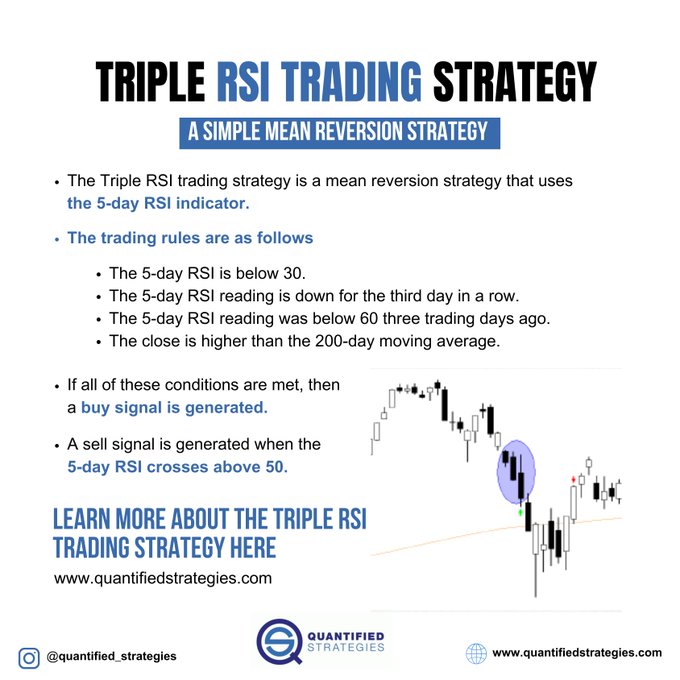 TRIPLE RSI TRADING STRATEGY

A SIMPLE MEAN REVERSION STRATEGY

• The Triple RSI trading strategy is a mean reversion strategy that uses the 5-day RSI indicator.

• The trading rules are as follows

• The 5-day RSI is below 30.
• The 5-day RSI reading is down for the third day in a row.
• The 5-day RSI reading was below 60 three trading days ago.
• The close is higher than the 200-day moving average.

• If all of these conditions are met, then a buy signal is generated.

• A sell signal is generated when the 5-day RSI crosses above 50.

LEARN MORE ABOUT THE TRIPLE RSI TRADING STRATEGY HERE

www.quantifiedstrategies.com

@quantified_strategies

QUANTIFIED STRATEGIES

www.quantifiedstrategies.com